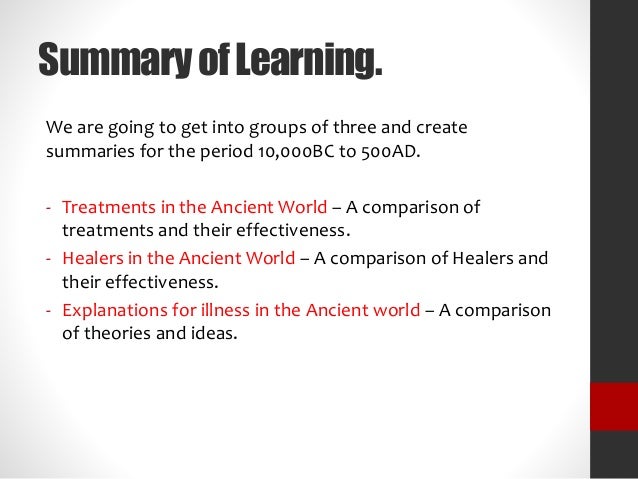 Summary of Learning.

We are going to get into groups of three and create summaries for the period 10,000BC to 500AD.

- Treatments in the Ancient World – A comparison of treatments and their effectiveness.
- Healers in the Ancient World – A comparison of Healers and their effectiveness.
- Explanations for illness in the Ancient world – A comparison of theories and ideas.